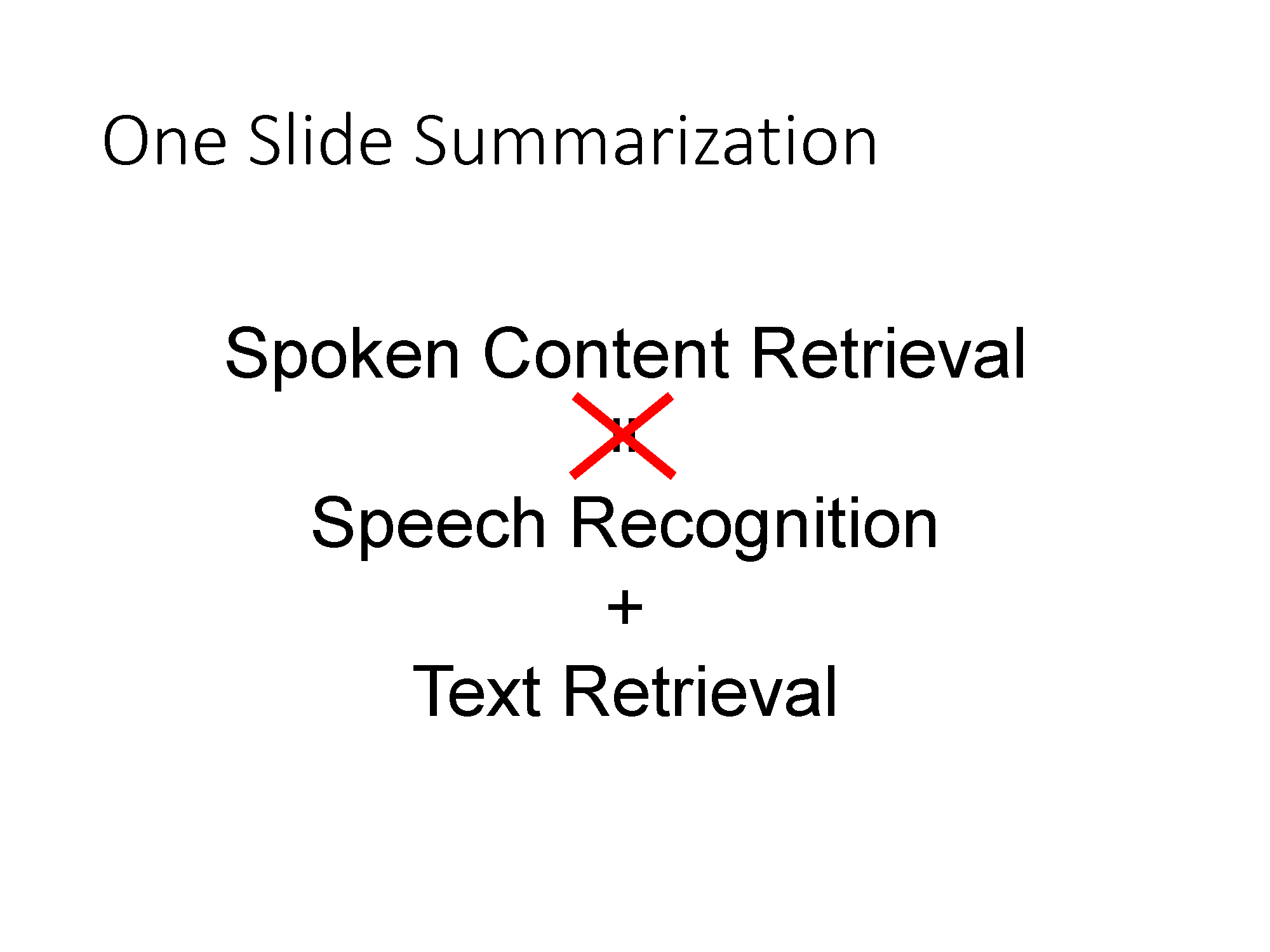 One Slide Summarization

Spoken Content Retrieval

=

Speech Recognition

+

Text Retrieval